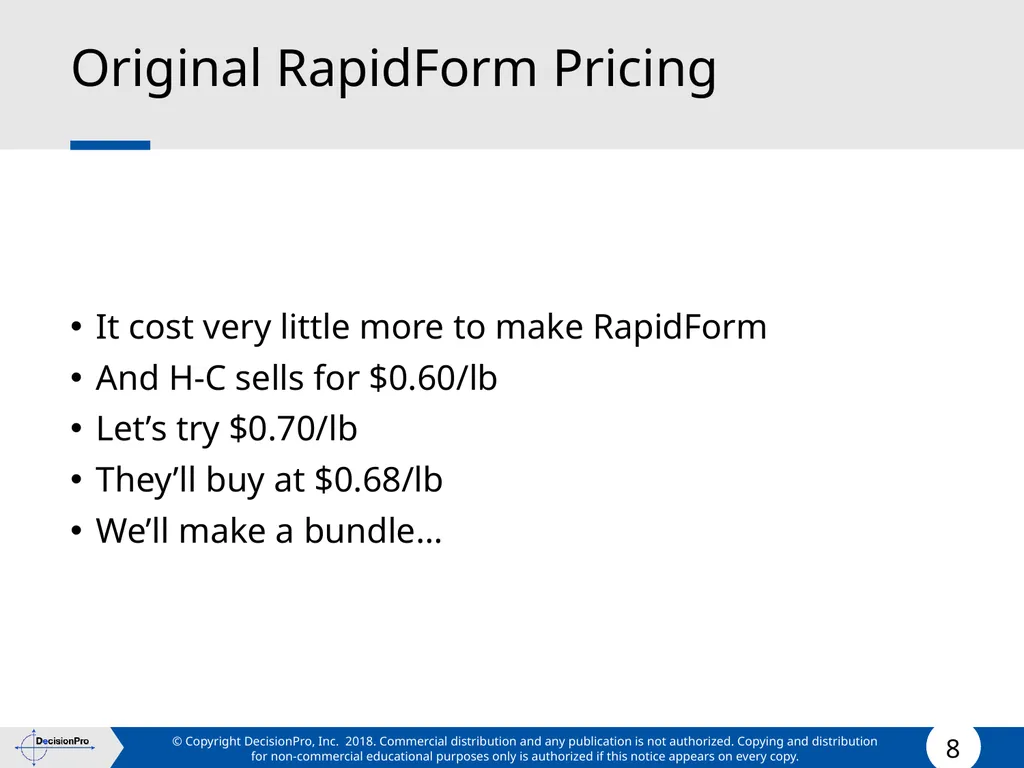 Original RapidForm Pricing

• It cost very little more to make RapidForm
• And H-C sells for \$0.60/lb
• Let’s try \$0.70/lb
• They’ll buy at \$0.68/lb
• We’ll make a bundle…

DecisionPro

© Copyright DecisionPro, Inc. 2018. Commercial distribution and any publication is not authorized. Copying and distribution for non-commercial educational purposes only is authorized if this notice appears on every copy.

8